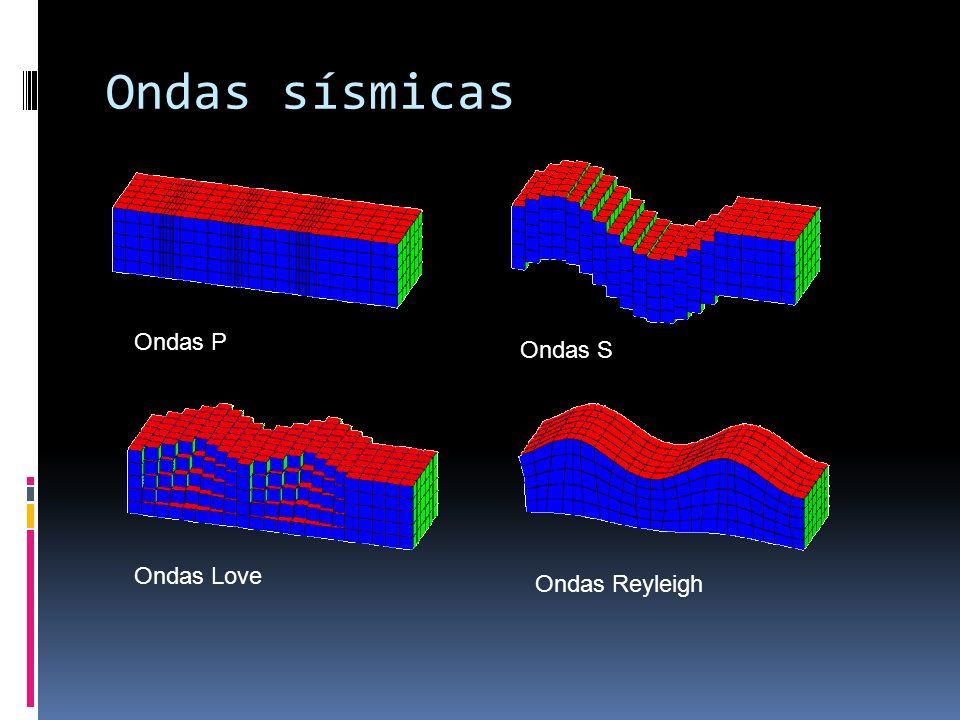 Ondas sísmicas

Ondas P

Ondas S

Ondas Love

Ondas Reyleigh